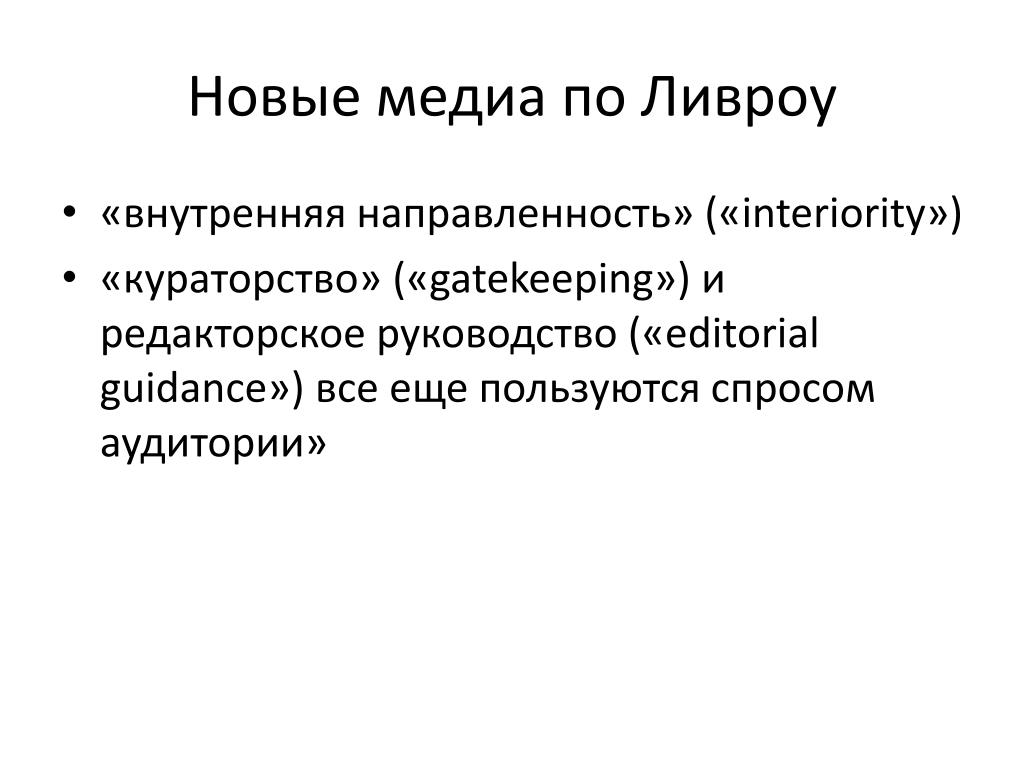 Новые медиа по Ливроу

• «внутренняя направленность» («interiority»)
• «кураторство» («gatekeeping») и редакторское руководство («editorial guidance») все еще пользуются спросом аудитории»